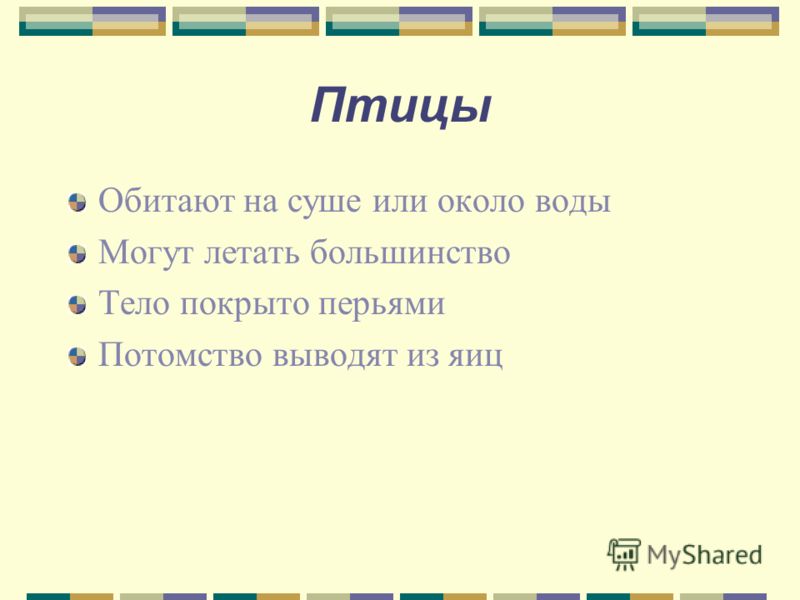 Птицы

Обитают на суше или около воды

Могут летать большинство

Тело покрыто перьями

Потомство выводят из яиц

MyShared